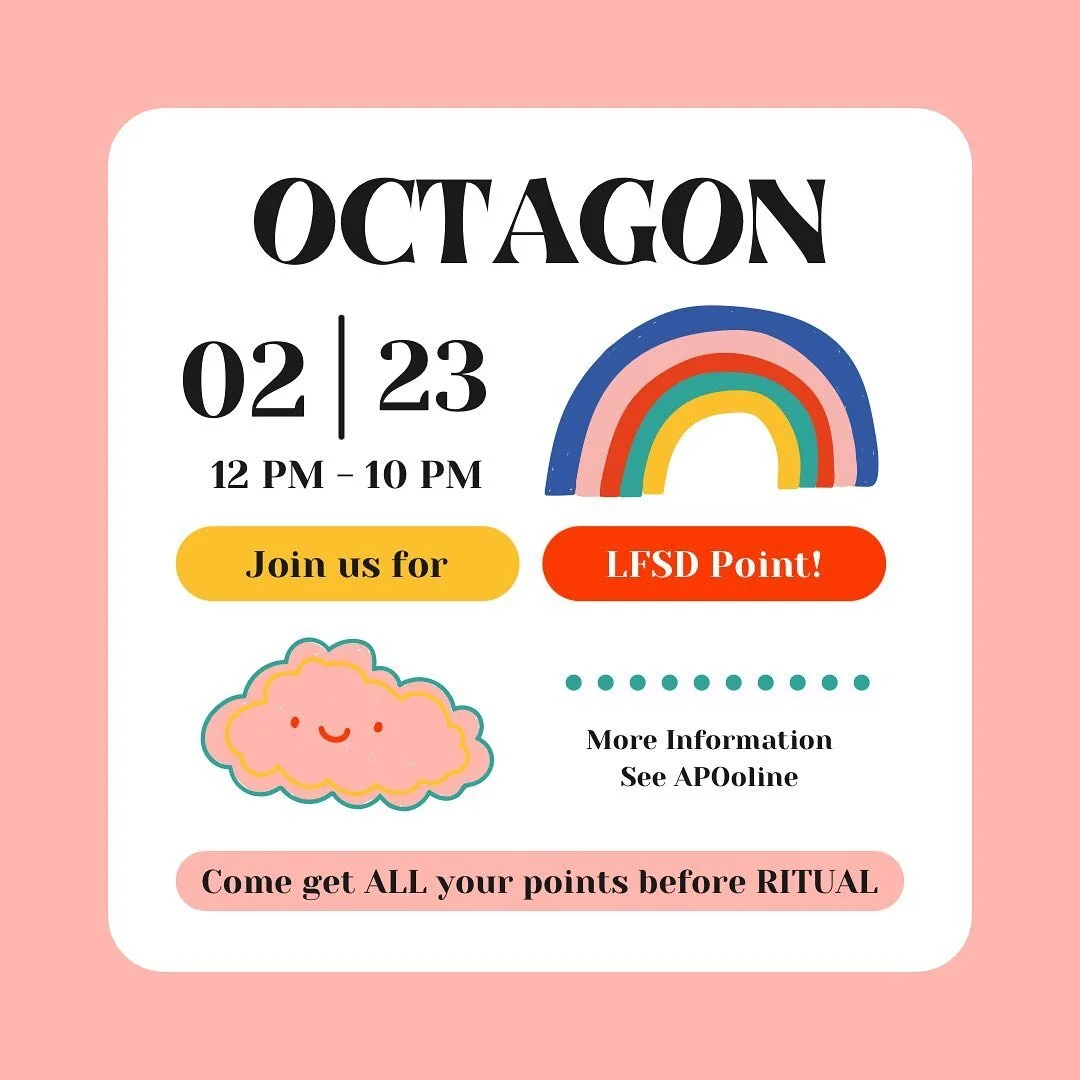 OCTAGON

02 | 23

12 PM - 10 PM

Join us for

LFSD Point!

More Information
See APOoline

Come get ALL your points before RITUAL